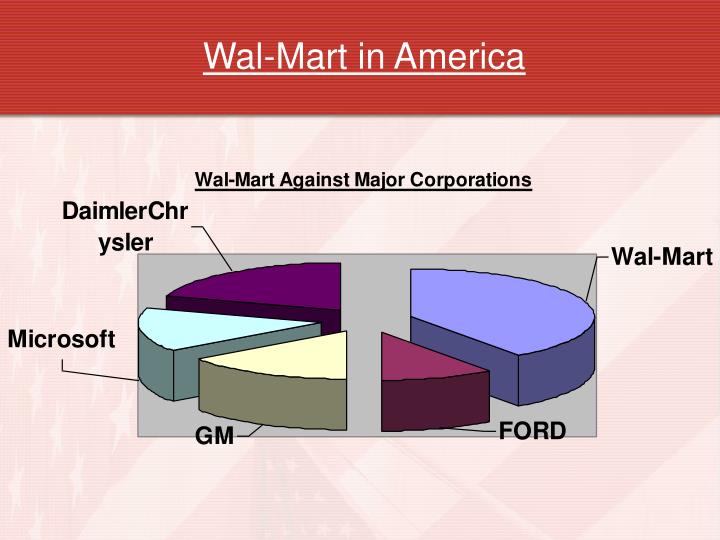 Wal-Mart in America

Wal-Mart Against Major Corporations

DaimlerChrysler

Wal-Mart

Microsoft

GM

FORD